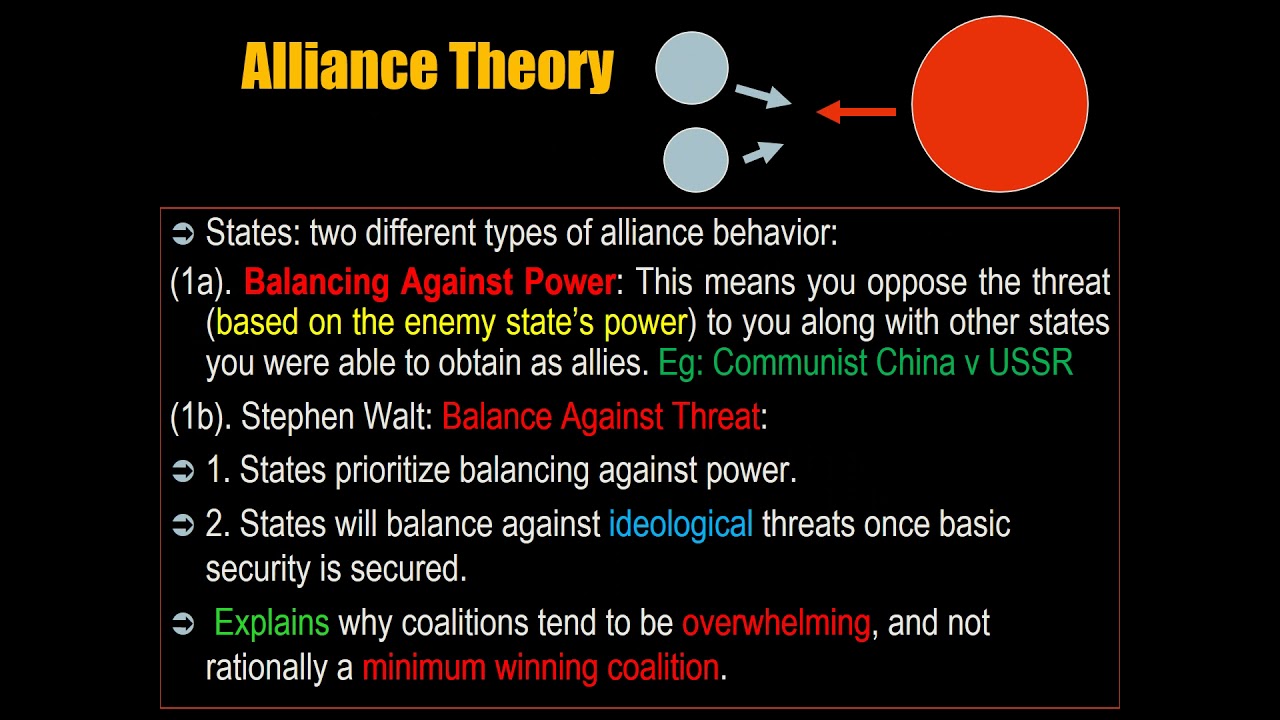 Alliance Theory

➲ States: two different types of alliance behavior:

(1a). Balancing Against Power: This means you oppose the threat (based on the enemy state's power) to you along with other states you were able to obtain as allies. Eg: Communist China v USSR

(1b). Stephen Walt: Balance Against Threat:

➲ 1. States prioritize balancing against power.

➲ 2. States will balance against ideological threats once basic security is secured.

➲ Explains why coalitions tend to be overwhelming, and not rationally a minimum winning coalition.